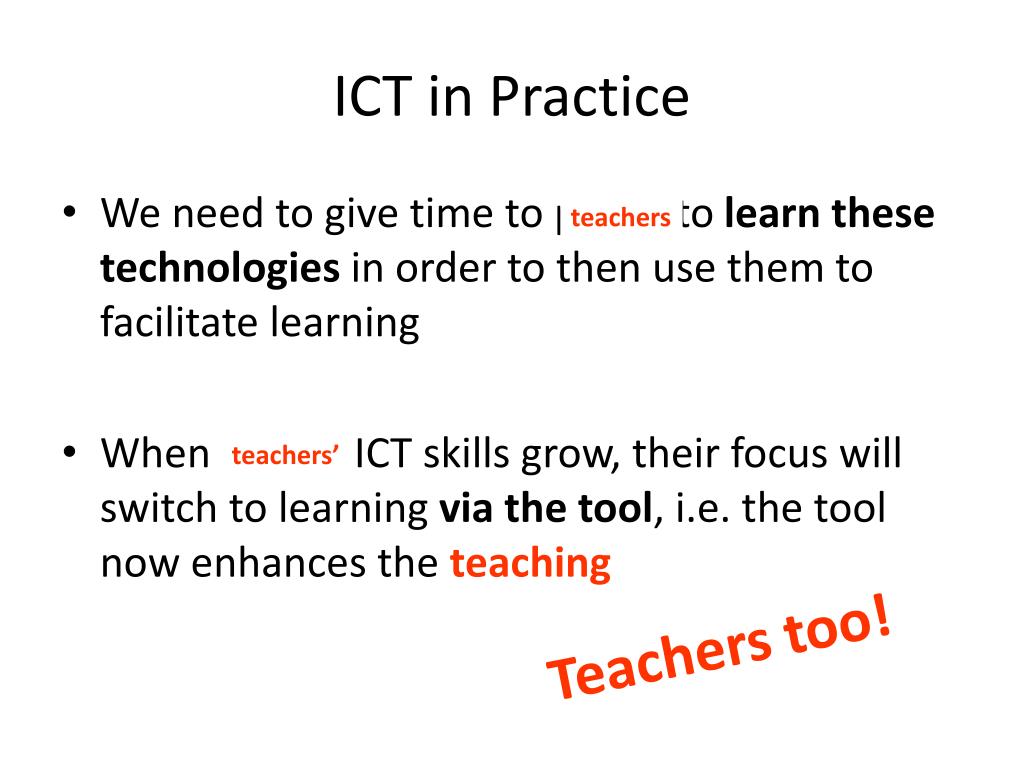 ICT in Practice

• We need to give time to teachers to **learn these technologies** in order to then use them to facilitate learning

• When teachers' ICT skills grow, their focus will switch to learning **via the tool**, i.e. the tool now enhances the **teaching**

Teachers too!